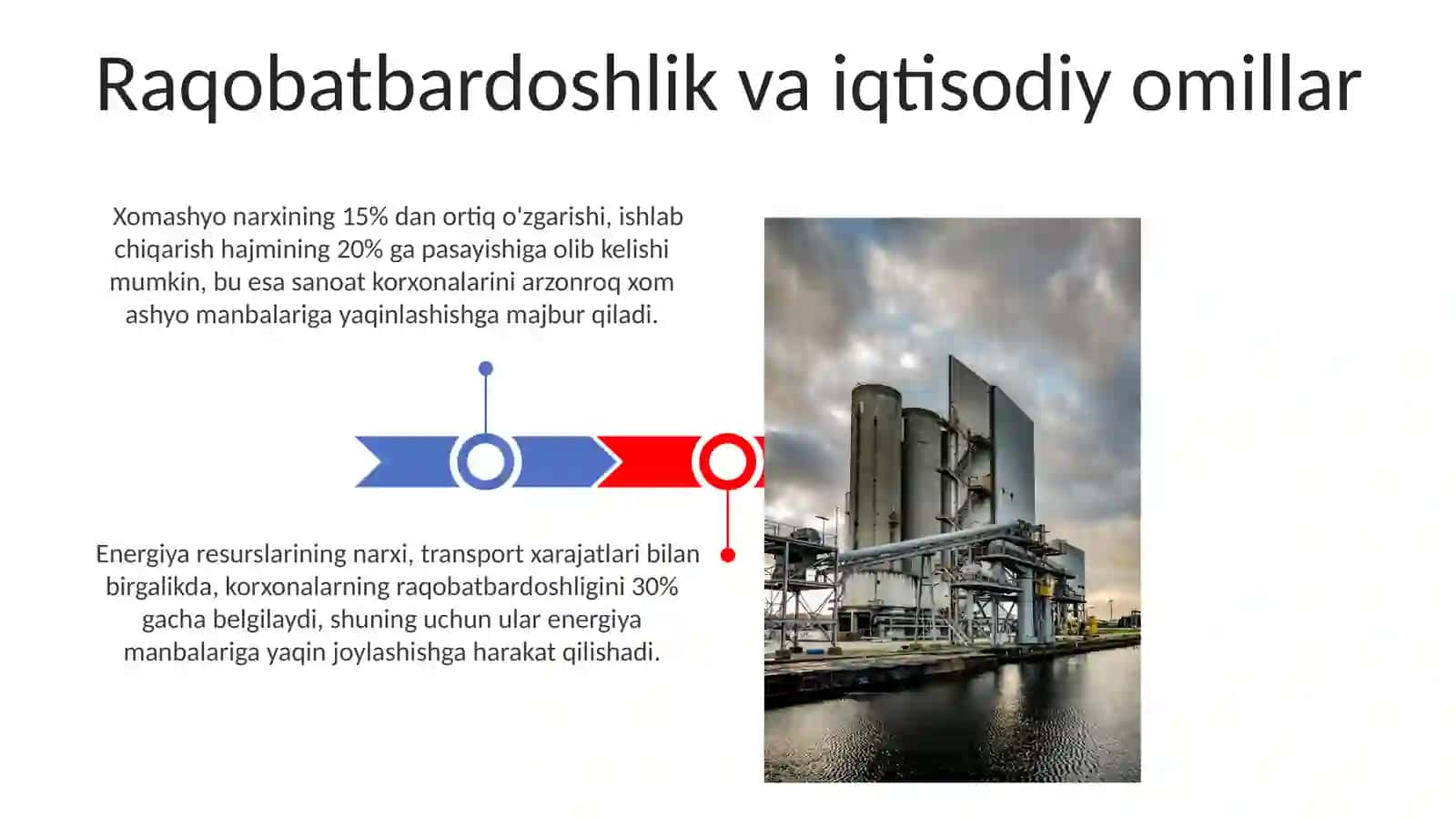 Raqobatbardoshlik va iqtisodiy omillar

Xomashyo narxining 15% dan ortiq o'zgarishi, ishlab chiqarish hajmining 20% ga pasayishiga olib kelishi mumkin, bu esa sanoat korxonalarini arzonroq xom ashyo manbalariga yaqinlashishga majbur qiladi.

Energiya resurslarining narxi, transport xarajatlari bilan birgalikda, korxonalarning raqobatbardoshligini 30% gacha belgilaydi, shuning uchun ular energiya manbalariga yaqin joylashishga harakat qilishadi.